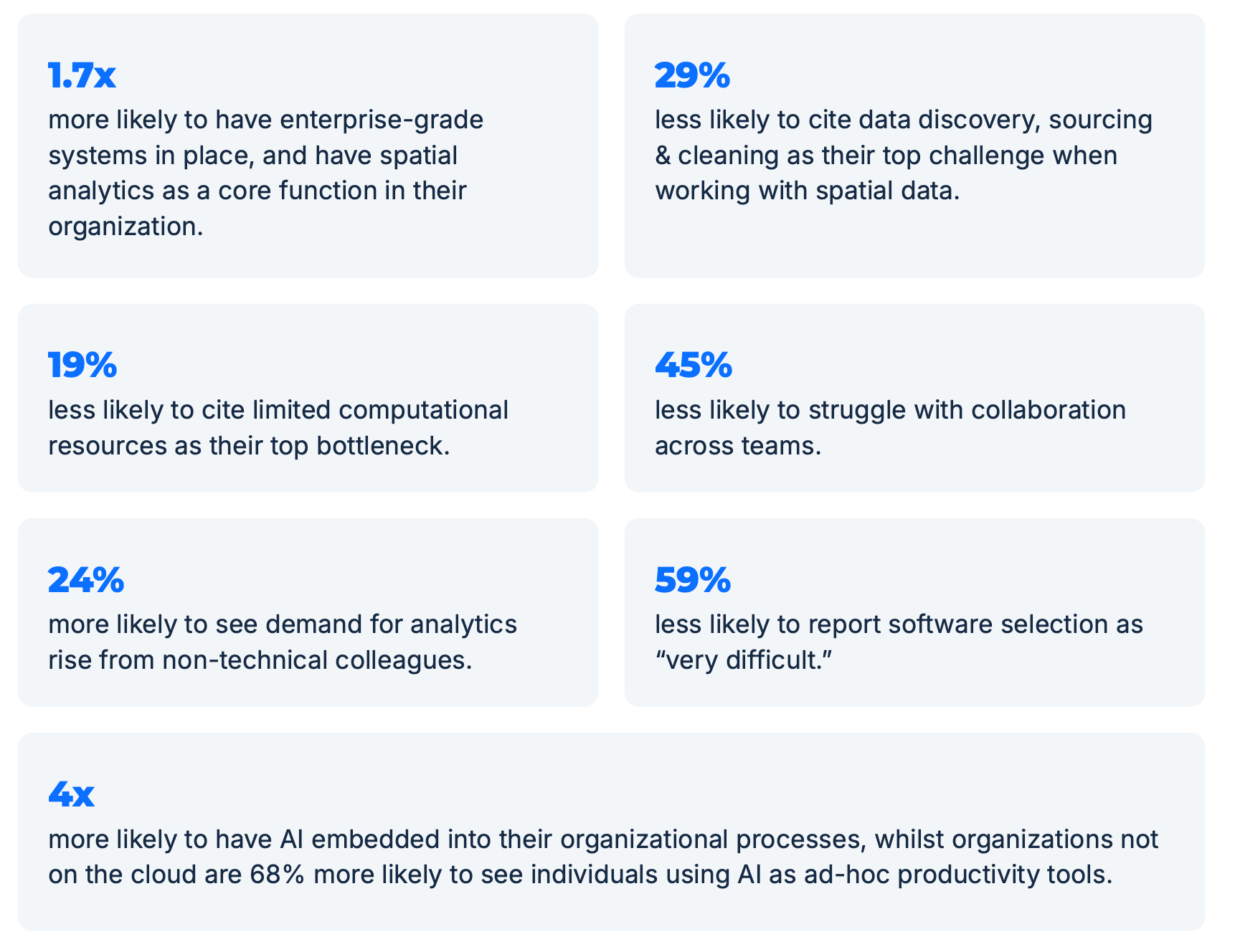 1.7x
more likely to have enterprise-grade systems in place, and have spatial analytics as a core function in their organization.

29%
less likely to cite data discovery, sourcing & cleaning as their top challenge when working with spatial data.

19%
less likely to cite limited computational resources as their top bottleneck.

45%
less likely to struggle with collaboration across teams.

24%
more likely to see demand for analytics rise from non-technical colleagues.

59%
less likely to report software selection as “very difficult.”

4x
more likely to have AI embedded into their organizational processes, whilst organizations not on the cloud are 68% more likely to see individuals using AI as ad-hoc productivity tools.